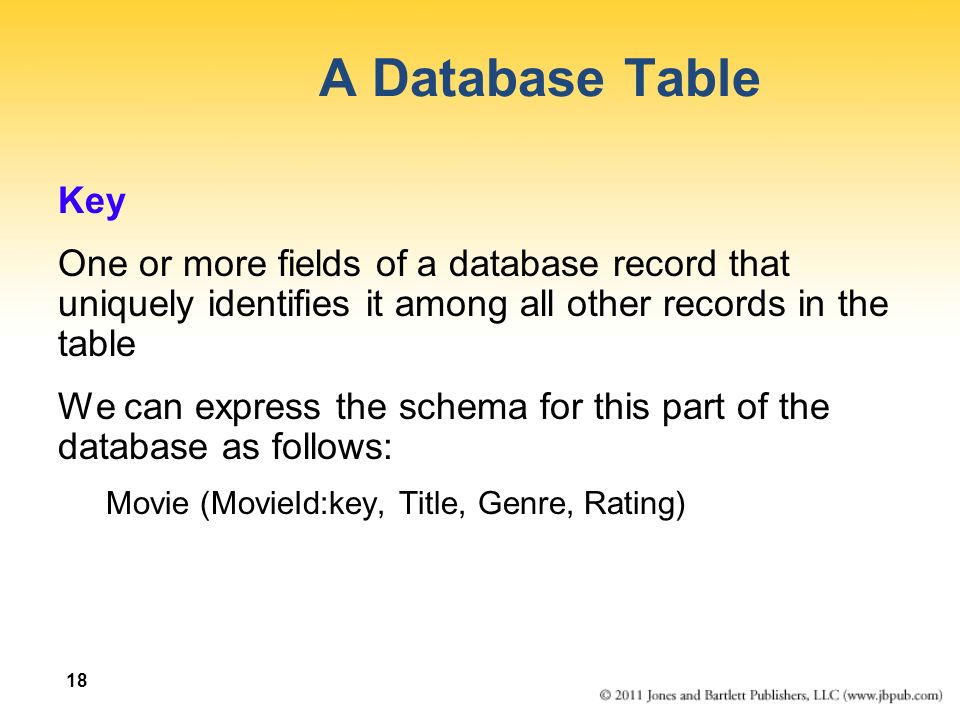 A Database Table

Key

One or more fields of a database record that uniquely identifies it among all other records in the table

We can express the schema for this part of the database as follows:

Movie (MovieId:key, Title, Genre, Rating)

18

© 2011 Jones and Bartlett Publishers, LLC (www.jbpub.com)